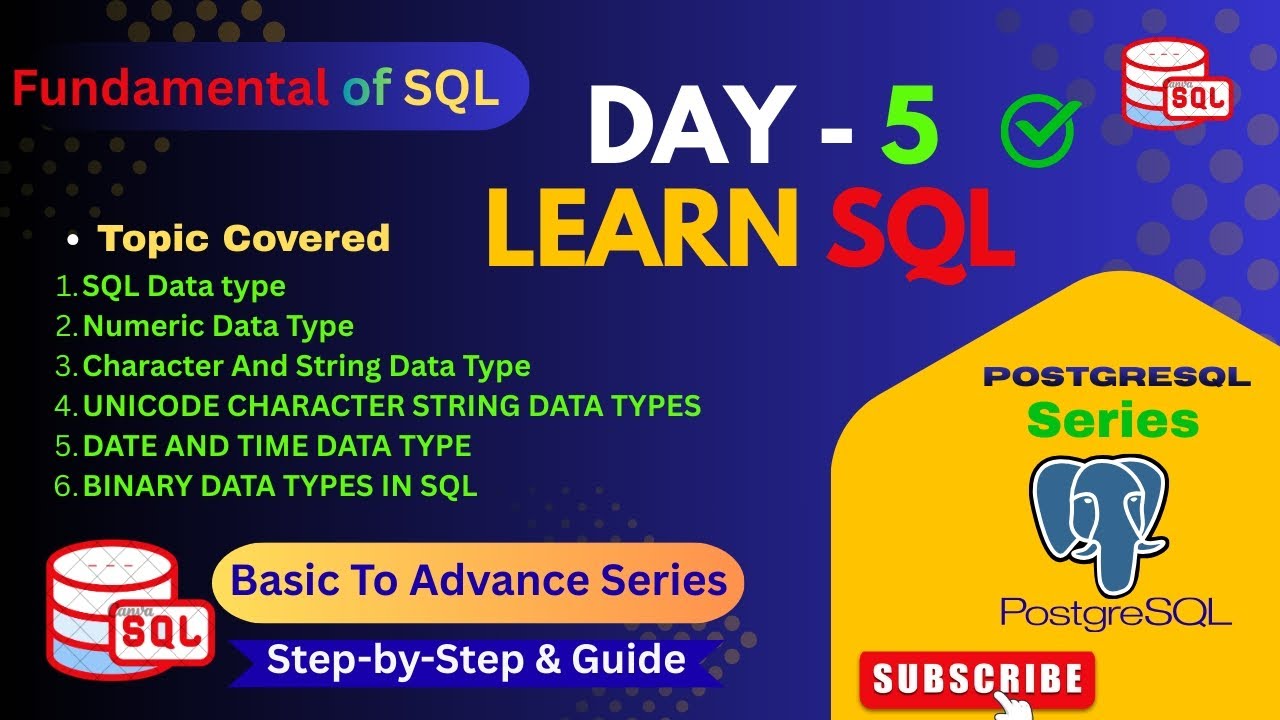 Fundamental of SQL

DAY - 5
LEARN SQL

SQL

• Topic Covered
1. SQL Data type
2. Numeric Data Type
3. Character And String Data Type
4. UNICODE CHARACTER STRING DATA TYPES
5. DATE AND TIME DATA TYPE
6. BINARY DATA TYPES IN SQL

POSTGRESQL
Series

PostgreSQL

SQL

Basic To Advance Series
Step-by-Step & Guide

SUBSCRIBE